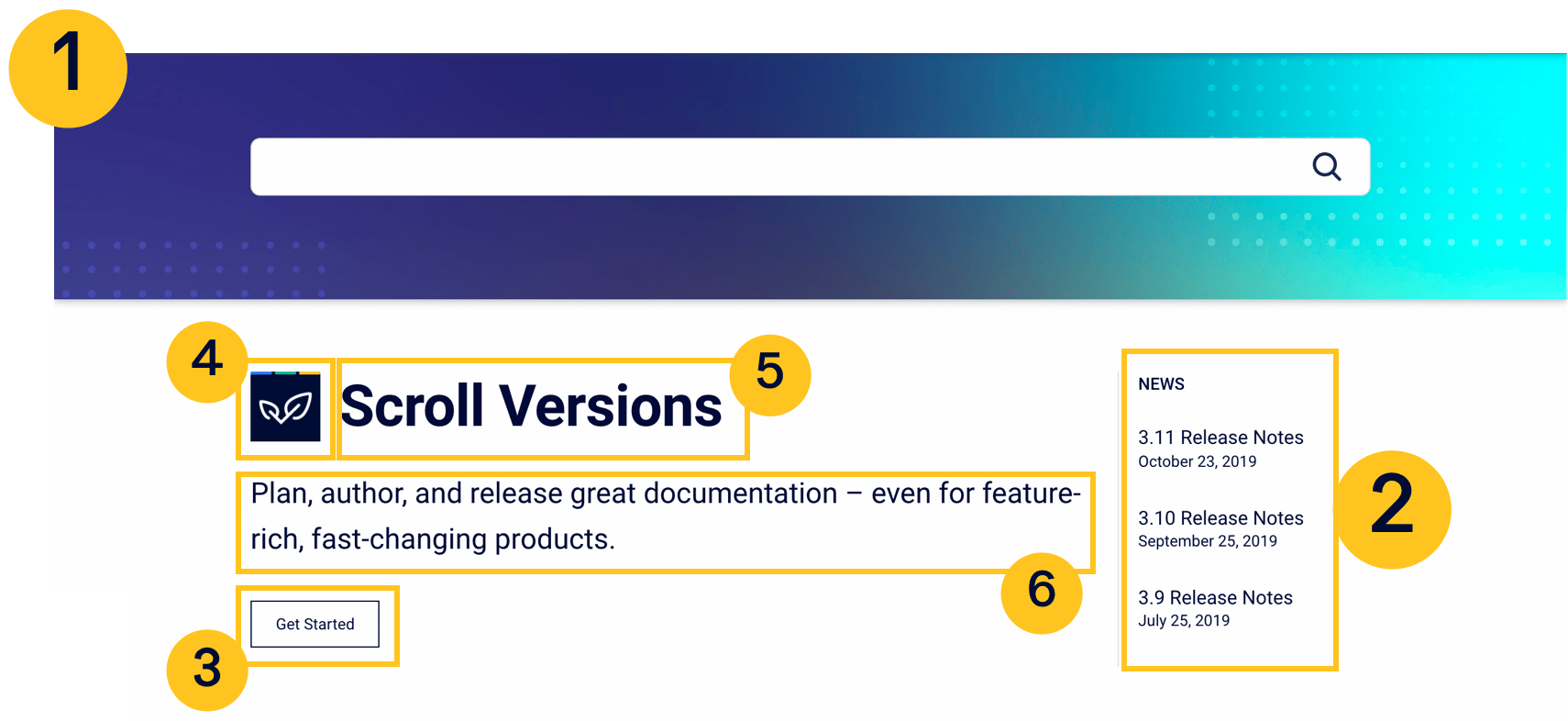 1

4

Scroll Versions

5

Plan, author, and release great documentation – even for feature-rich, fast-changing products.

6

Get Started

3

NEWS

3.11 Release Notes
October 23, 2019

3.10 Release Notes
September 25, 2019

3.9 Release Notes
July 25, 2019

2